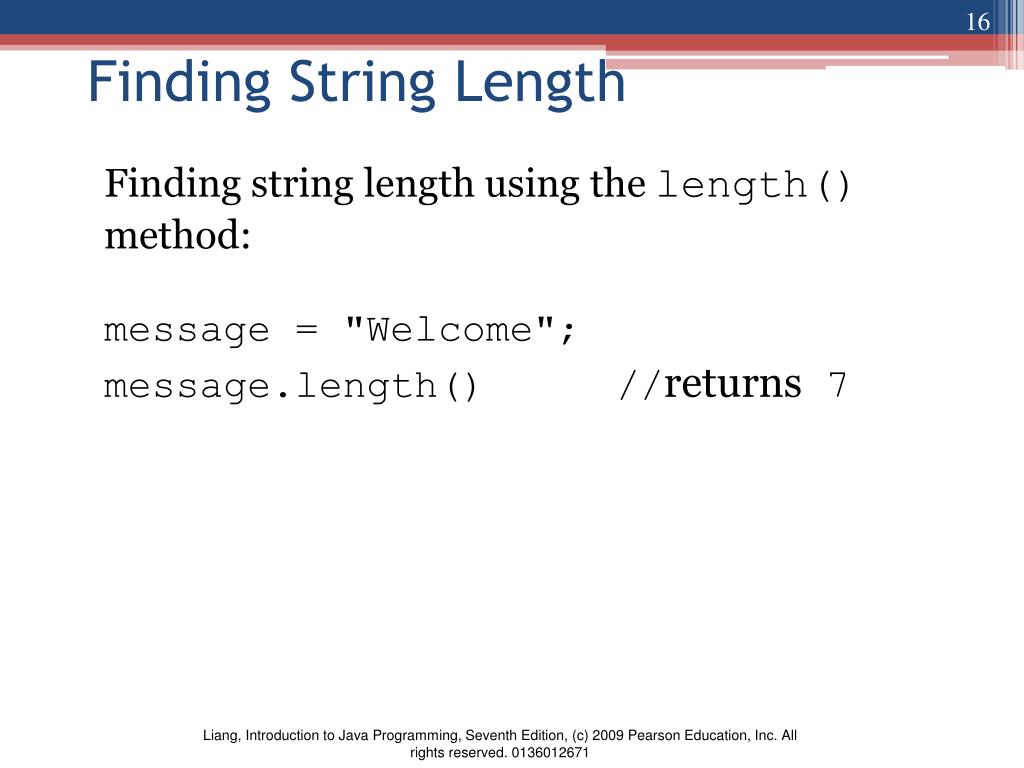 16

Finding String Length

Finding string length using the length() method:

message = "Welcome";
message.length() //returns 7

Liang, Introduction to Java Programming, Seventh Edition, (c) 2009 Pearson Education, Inc. All rights reserved. 0136012671